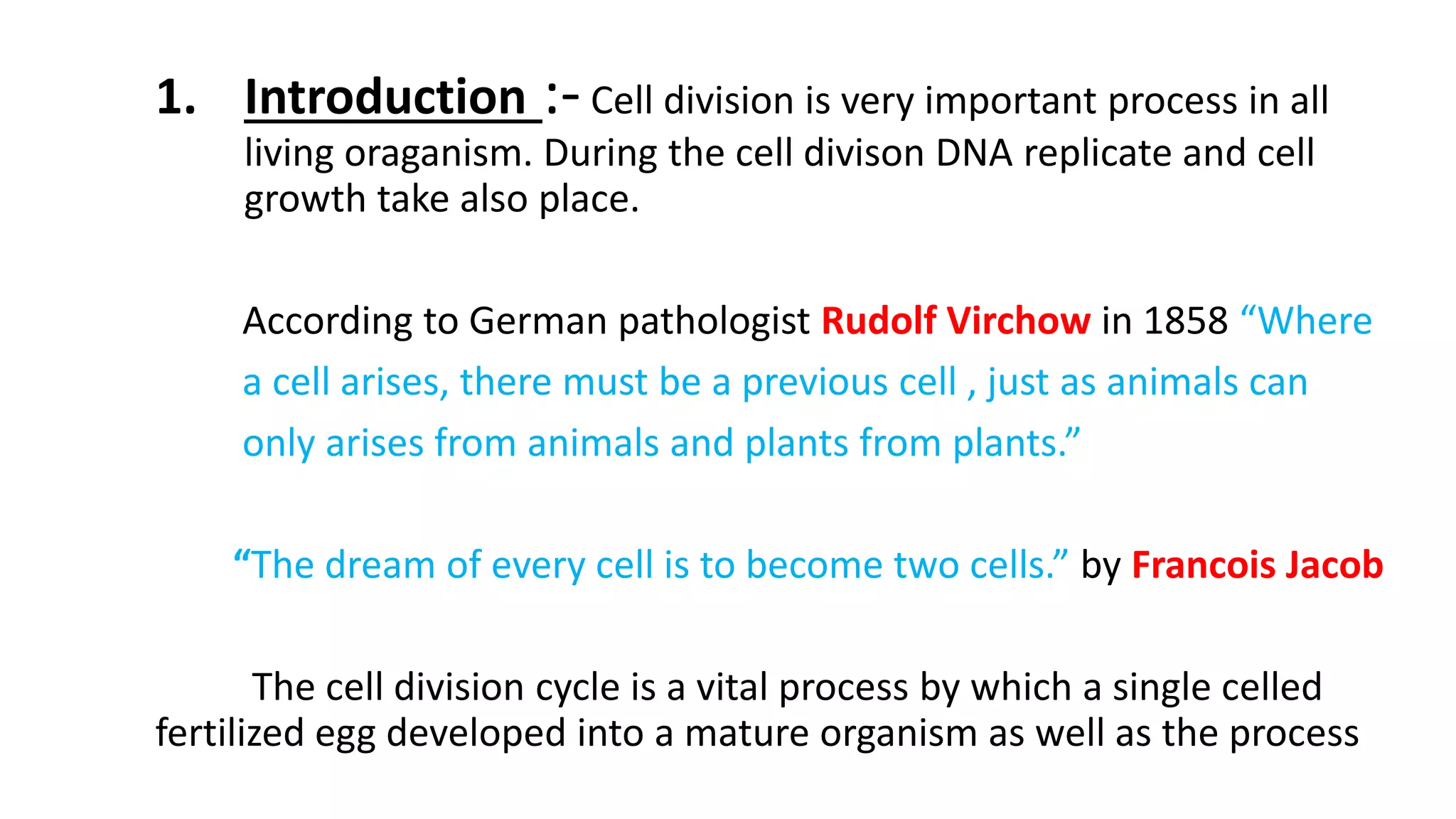 1. Introduction :- Cell division is very important process in all living oraganism. During the cell divison DNA replicate and cell growth take also place.

According to German pathologist Rudolf Virchow in 1858 “Where a cell arises, there must be a previous cell , just as animals can only arises from animals and plants from plants.”

“The dream of every cell is to become two cells.” by Francois Jacob

The cell division cycle is a vital process by which a single celled fertilized egg developed into a mature organism as well as the process